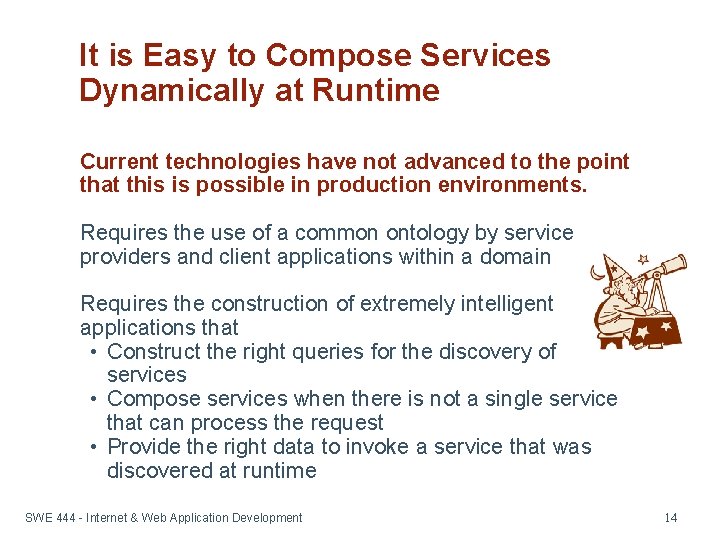 It is Easy to Compose Services Dynamically at Runtime

Current technologies have not advanced to the point that this is possible in production environments.

Requires the use of a common ontology by service providers and client applications within a domain

Requires the construction of extremely intelligent applications that
• Construct the right queries for the discovery of services
• Compose services when there is not a single service that can process the request
• Provide the right data to invoke a service that was discovered at runtime

SWE 444 - Internet & Web Application Development

14